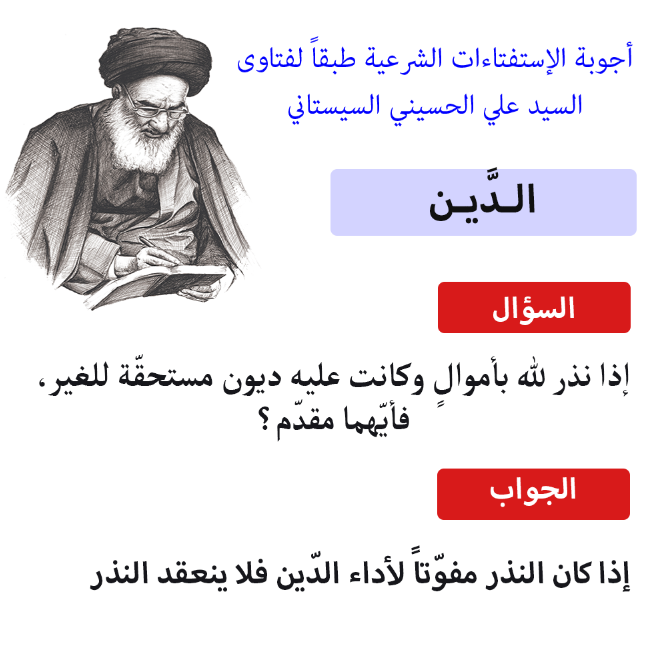 أجوبة الإستفتاءات الشرعية طبقاً لفتاوى
السيد علي الحسيني السيستاني

الـدَّيـن

السؤال

إذا نذر لله بأموالٍ وكانت عليه ديون مستحقّة للغير، فأيّهما مقدّم ؟

الجواب

إذا كان النذر مفوّتاً لأداء الدّين فلا ينعقد النذر